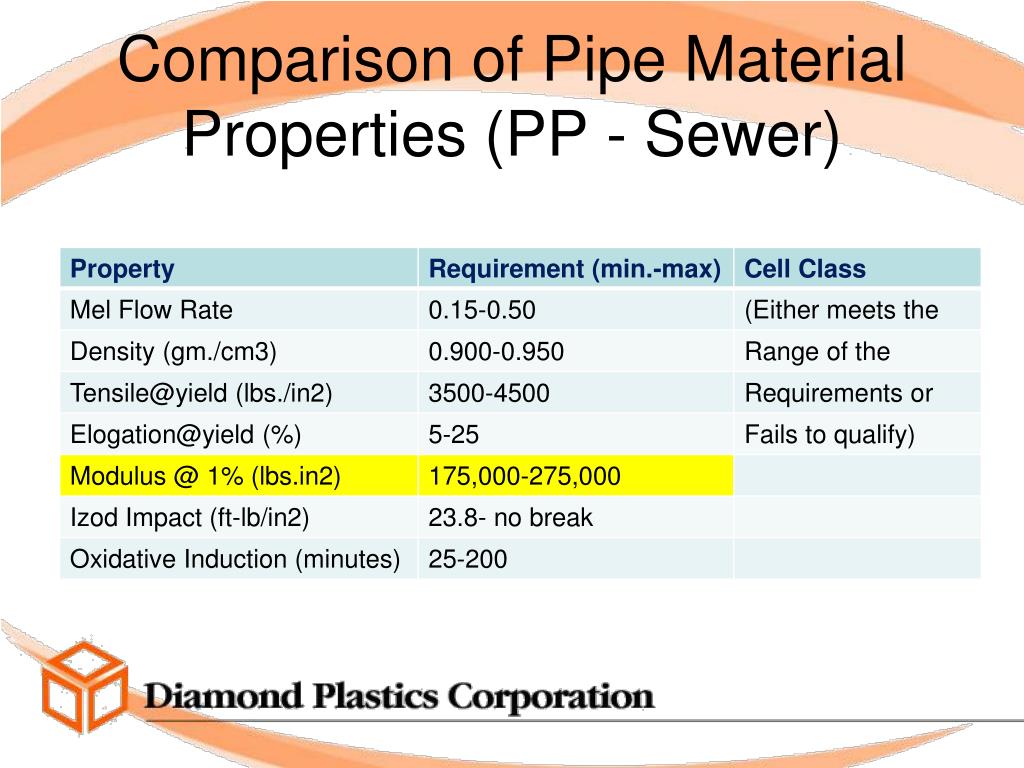 Comparison of Pipe Material Properties (PP - Sewer)

| Property | Requirement (min.-max) | Cell Class |
|---|---|---|
| Mel Flow Rate | 0.15-0.50 | (Either meets the |
| Density (gm./cm3) | 0.900-0.950 | Range of the |
| Tensile@yield (lbs./in2) | 3500-4500 | Requirements or |
| Elogation@yield (%) | 5-25 | Fails to qualify) |
| Modulus @ 1% (lbs.in2) | 175,000-275,000 | |
| Izod Impact (ft-lb/in2) | 23.8- no break | |
| Oxidative Induction (minutes) | 25-200 | |

Diamond Plastics Corporation